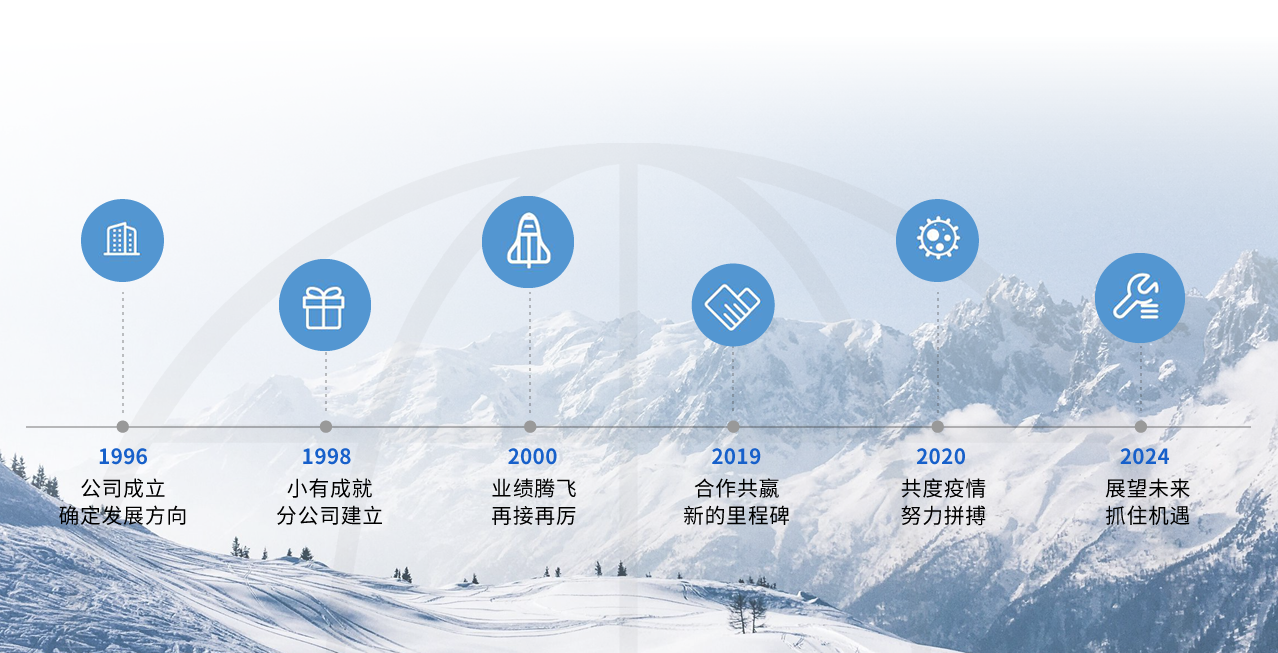 1996
公司成立
确定发展方向

1998
小有成就
分公司建立

2000
业绩腾飞
再接再厉

2019
合作共赢
新的里程碑

2020
共度疫情
努力拼搏

2024
展望未来
抓住机遇